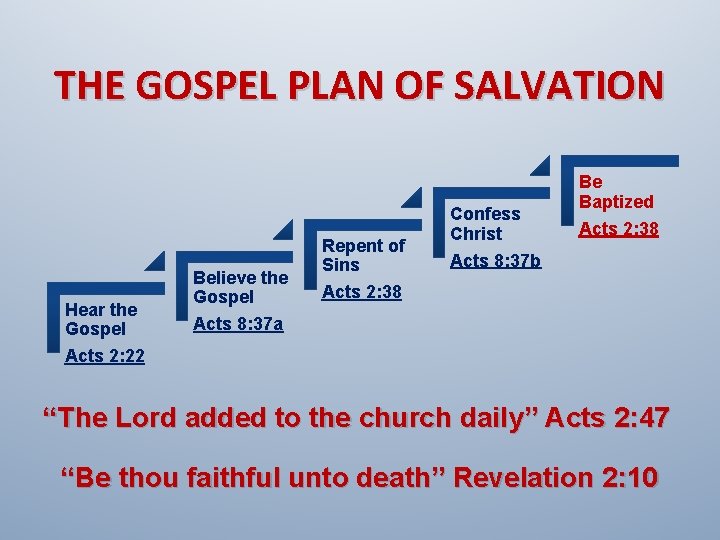 THE GOSPEL PLAN OF SALVATION

Hear the Gospel
Acts 2:22

Believe the Gospel
Acts 8:37a

Repent of Sins
Acts 2:38

Confess Christ
Acts 8:37b

Be Baptized
Acts 2:38

“The Lord added to the church daily” Acts 2:47

“Be thou faithful unto death” Revelation 2:10